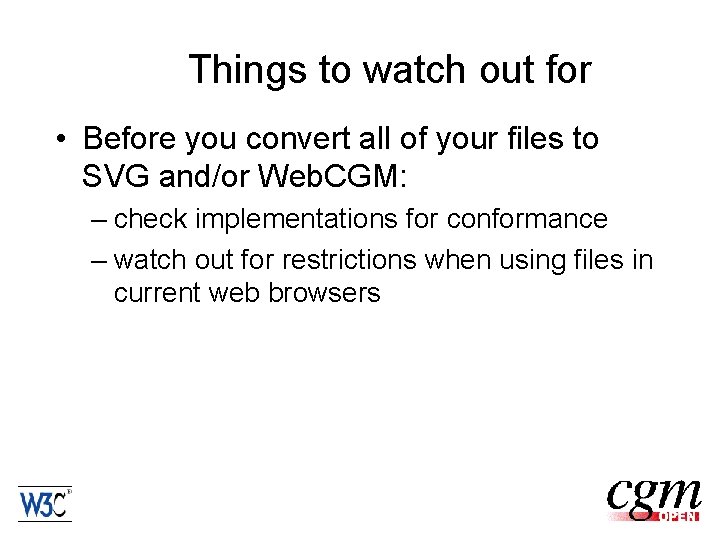 Things to watch out for

• Before you convert all of your files to SVG and/or WebCGM:

– check implementations for conformance

– watch out for restrictions when using files in current web browsers

W3C®

cgm OPEN